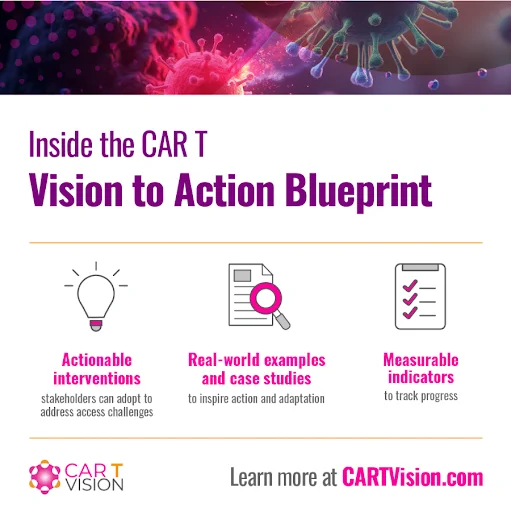 Inside the CAR T
Vision to Action Blueprint

Actionable interventions
stakeholders can adopt to address access challenges

Real-world examples and case studies
to inspire action and adaptation

Measurable indicators
to track progress

CAR T VISION

Learn more at CARTVision.com